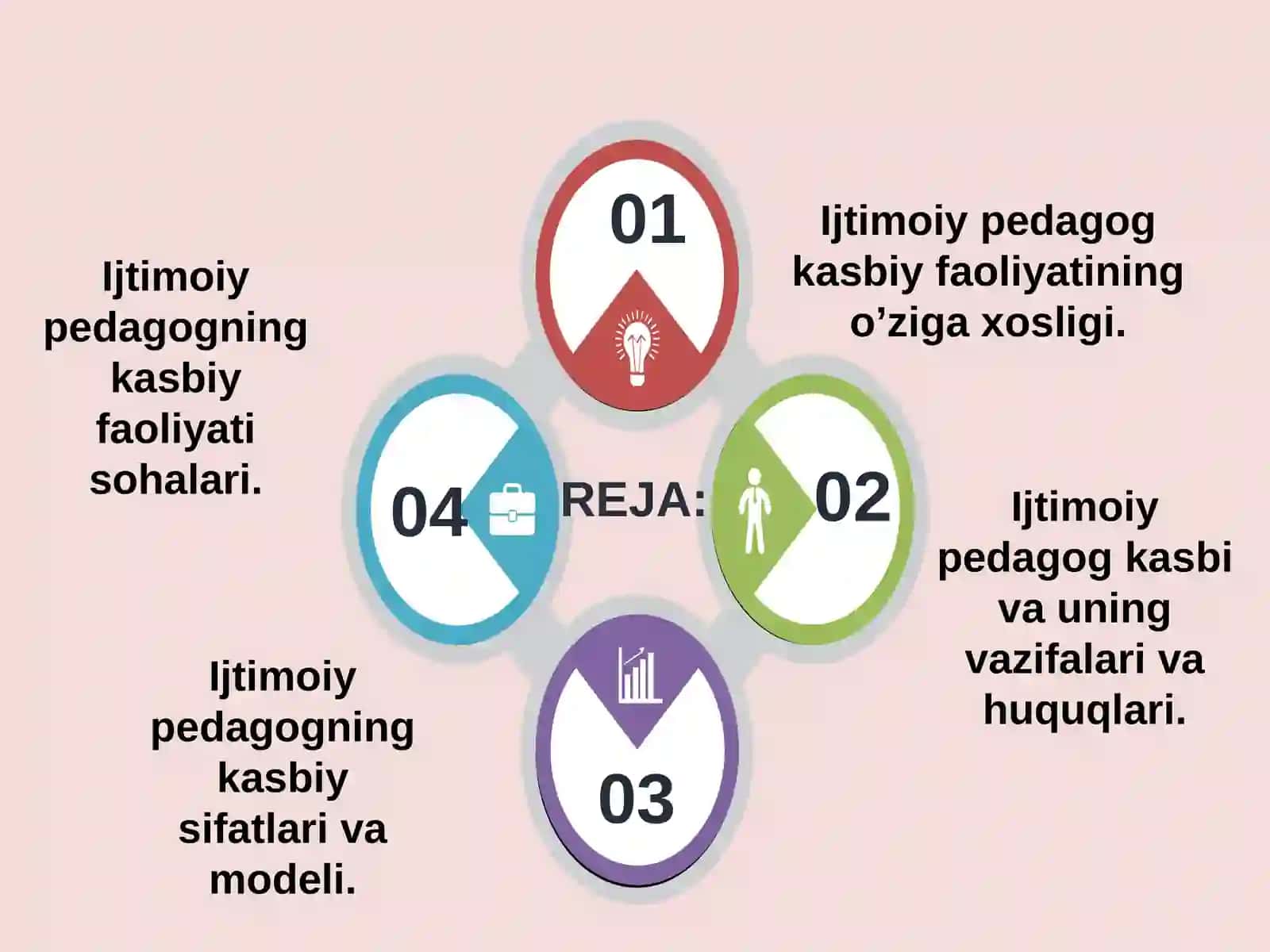 REJA:

01

Ijtimoiy pedagog kasbiy faoliyatining o’ziga xosligi.

02

Ijtimoiy pedagog kasbi va uning vazifalari va huquqlari.

03

Ijtimoiy pedagogning kasbiy sifatlari va modeli.

04

Ijtimoiy pedagogning kasbiy faoliyati sohalari.